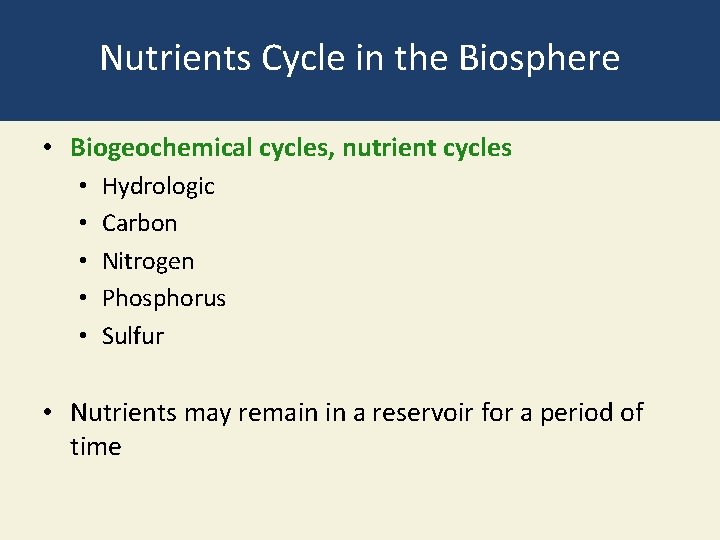 Nutrients Cycle in the Biosphere

• Biogeochemical cycles, nutrient cycles
  • Hydrologic
  • Carbon
  • Nitrogen
  • Phosphorus
  • Sulfur

• Nutrients may remain in a reservoir for a period of time